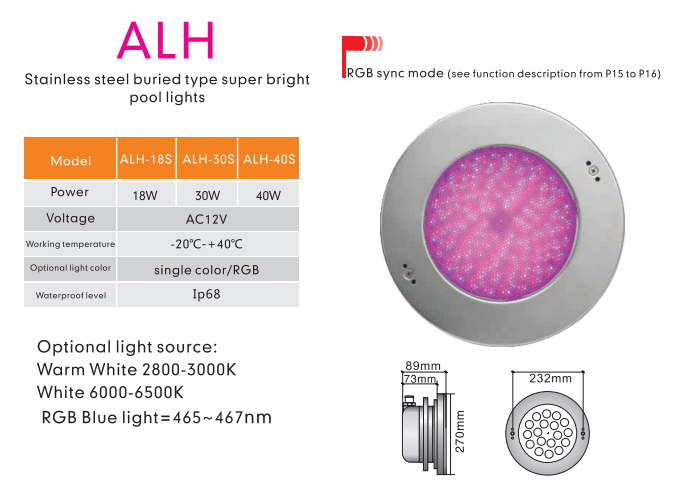 ALH

Stainless steel buried type super bright pool lights

RGB sync mode (see function description from P15 to P16)

| Model | ALH-18S | ALH-30S | ALH-40S |
|---|---|---|---|
| Power | 18W | 30W | 40W |
| Voltage | AC12V | | |
| Working temperature | -20℃-+40℃ | | |
| Optional light color | single color/RGB | | |
| Waterproof level | Ip68 | | |

Optional light source:
Warm White 2800-3000K
White 6000-6500K
RGB Blue light=465~467nm

89mm
73mm
270mm
232mm